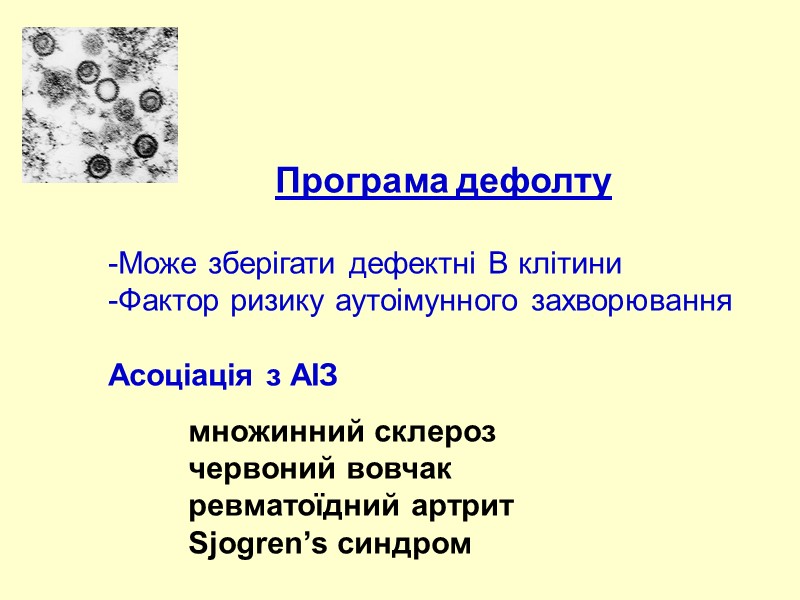 Програма дефолту

-Може зберігати дефектні В клітини
-Фактор ризику аутоімунного захворювання

Асоціація з АІЗ

множинний склероз
червоний вовчак
ревматоїдний артрит
Sjogren’s синдром